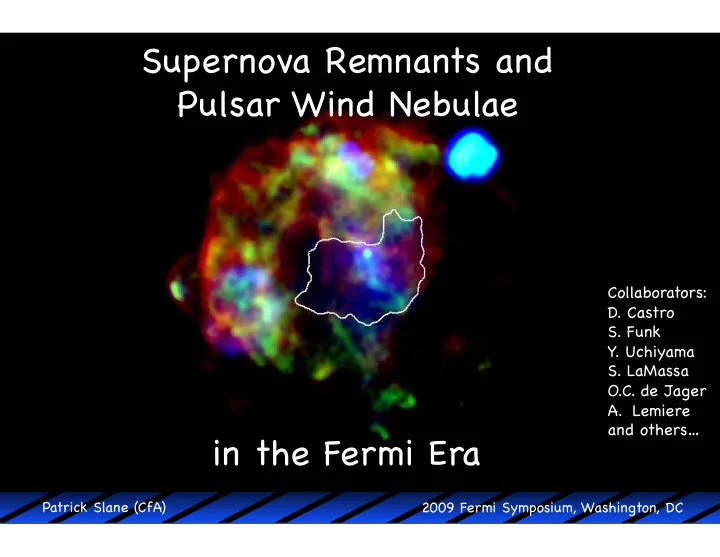 Supernova Remnants and
Pulsar Wind Nebulae

Collaborators:
D. Castro
S. Funk
Y. Uchiyama
S. LaMassa
O.C. de Jager
A. Lemiere
and others...

in the Fermi Era

Patrick Slane (CfA)

2009 Fermi Symposium, Washington, DC